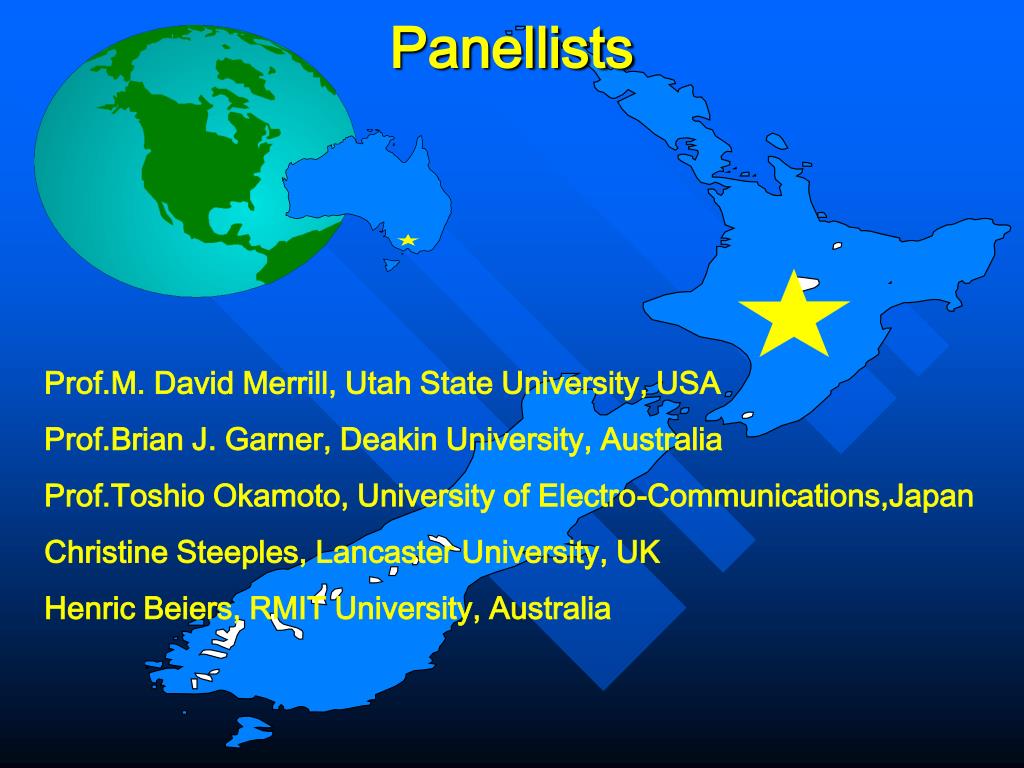 Panellists

Prof.M. David Merrill, Utah State University, USA

Prof.Brian J. Garner, Deakin University, Australia

Prof.Toshio Okamoto, University of Electro-Communications,Japan

Christine Steeples, Lancaster University, UK

Henric Beiers, RMIT University, Australia